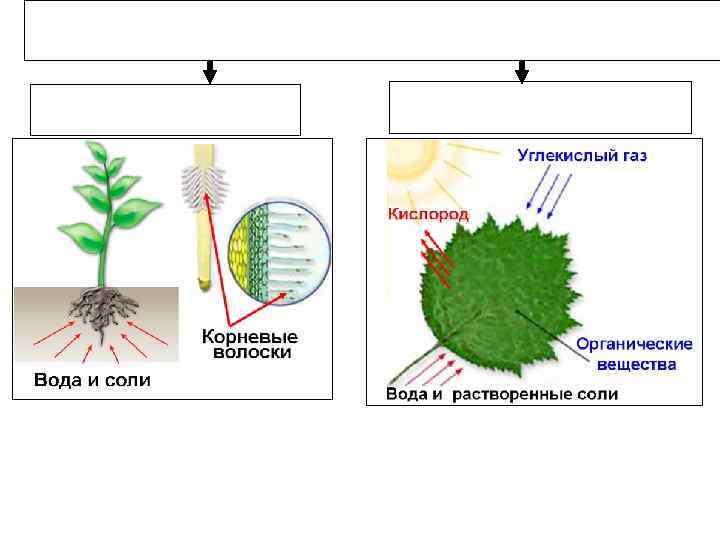 Корневые волоски

Вода и соли

Углекислый газ

Кислород

Органические вещества

Вода и растворенные соли